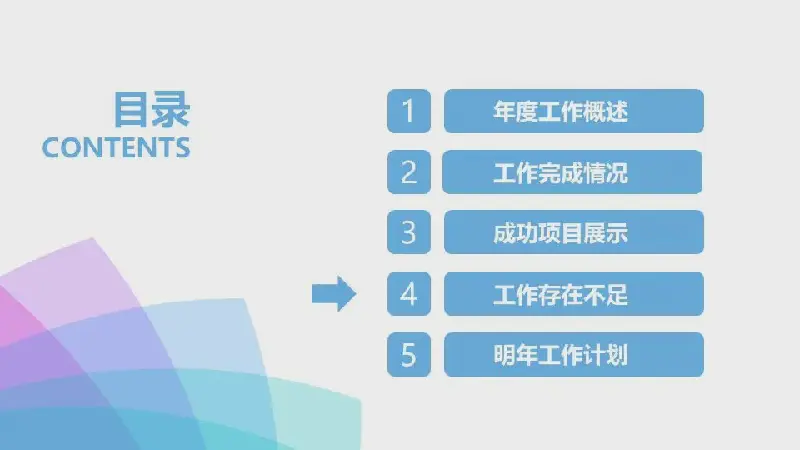 目录
CONTENTS

1 年度工作概述
2 工作完成情况
3 成功项目展示
4 工作存在不足
5 明年工作计划